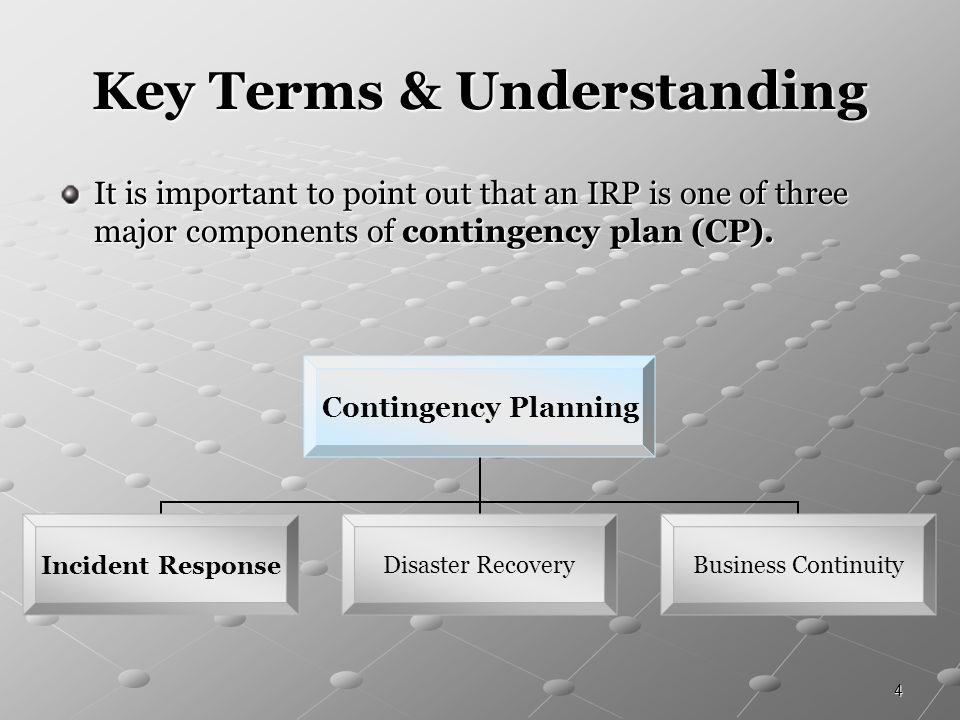 Key Terms & Understanding

It is important to point out that an IRP is one of three major components of contingency plan (CP).

Contingency Planning

Incident Response

Disaster Recovery

Business Continuity

4